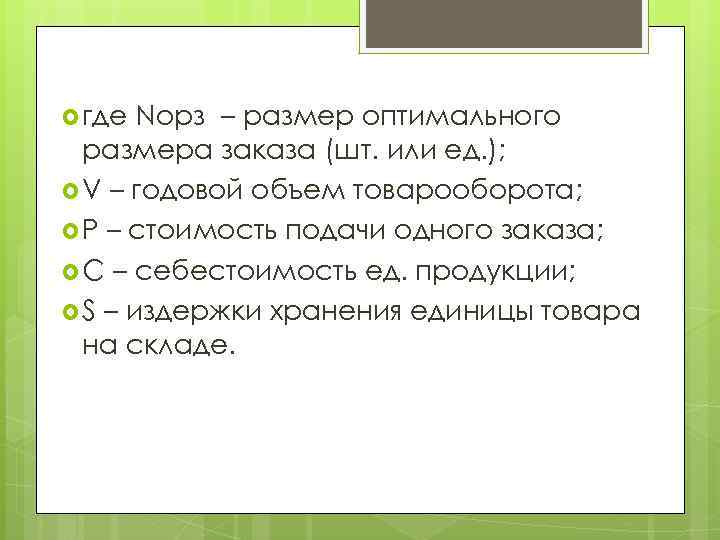 где Nорз – размер оптимального размера заказа (шт. или ед.);

V – годовой объем товарооборота;

P – стоимость подачи одного заказа;

C – себестоимость ед. продукции;

S – издержки хранения единицы товара на складе.